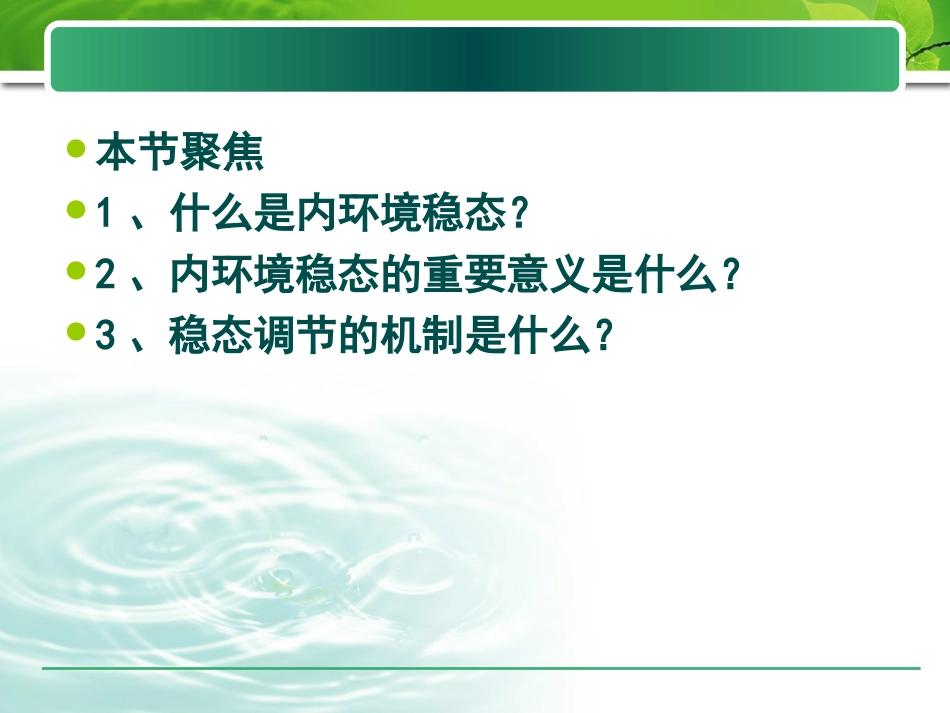 本节聚焦

1 、什么是内环境稳态？

2 、内环境稳态的重要意义是什么？

3 、稳态调节的机制是什么？